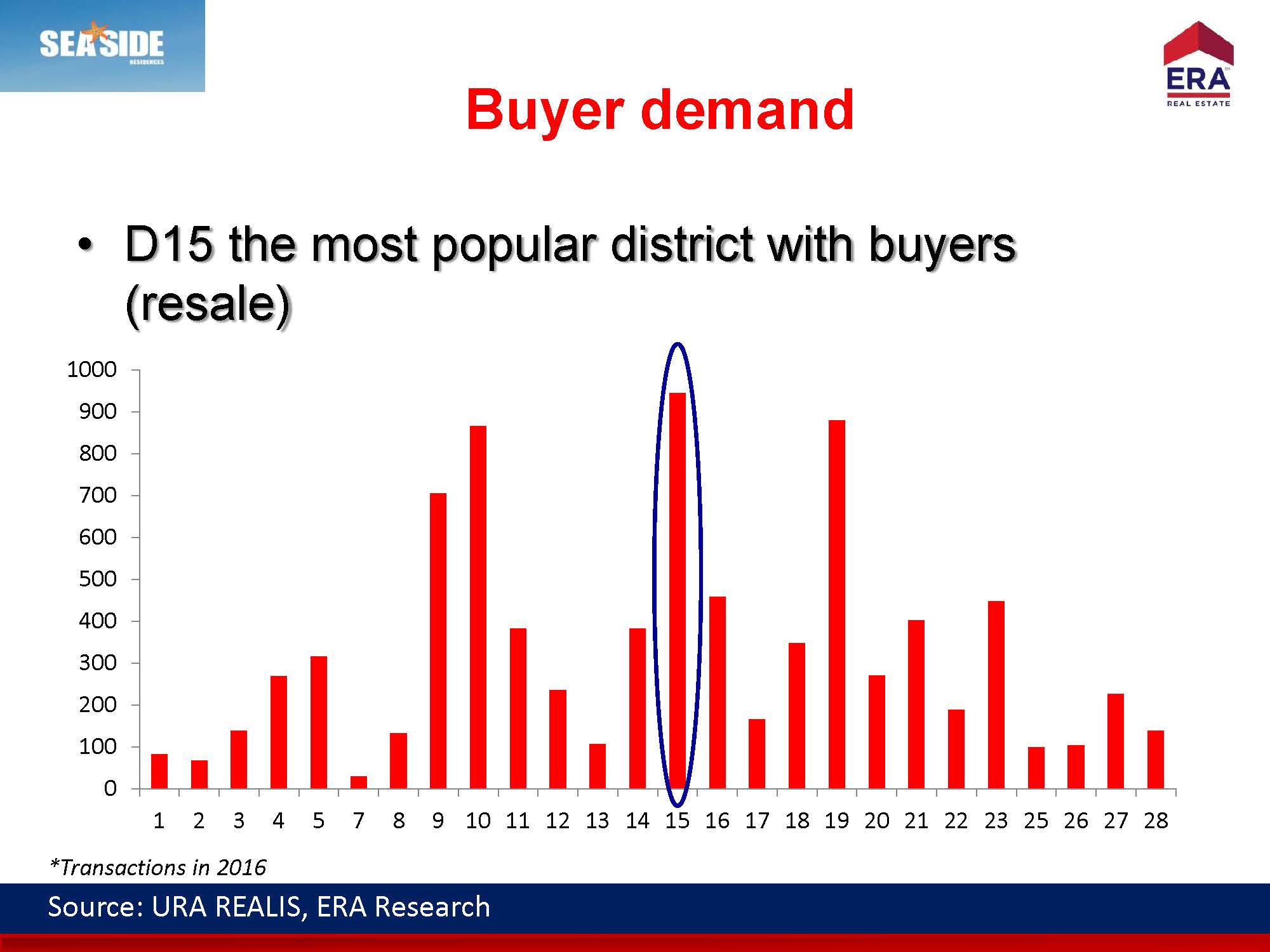 SEASIDE
RESIDENCES

ERA
REAL ESTATE

Buyer demand

• D15 the most popular district with buyers (resale)

1000
900
800
700
600
500
400
300
200
100
0

1 2 3 4 5 7 8 9 10 11 12 13 14 15 16 17 18 19 20 21 22 23 25 26 27 28

*Transactions in 2016

Source: URA REALIS, ERA Research